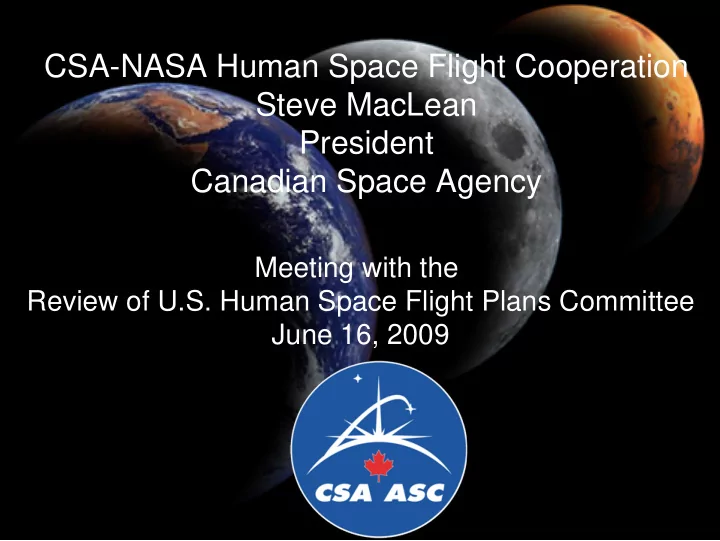 CSA-NASA Human Space Flight Cooperation
Steve MacLean
President
Canadian Space Agency

Meeting with the
Review of U.S. Human Space Flight Plans Committee
June 16, 2009

CSA ASC